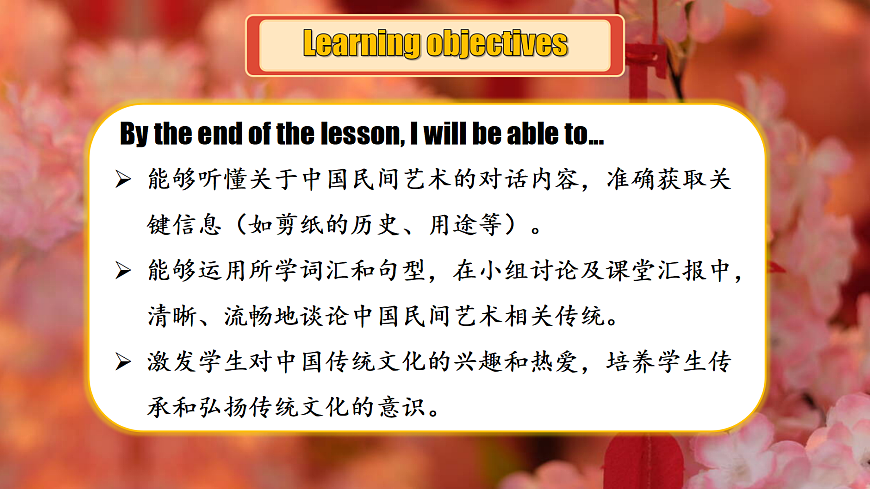 Learning objectives

By the end of the lesson, I will be able to…

➢ 能够听懂关于中国民间艺术的对话内容，准确获取关键信息（如剪纸的历史、用途等）。

➢ 能够运用所学词汇和句型，在小组讨论及课堂汇报中，清晰、流畅地谈论中国民间艺术相关传统。

➢ 激发学生对中国传统文化的兴趣和热爱，培养学生传承和弘扬传统文化的意识。